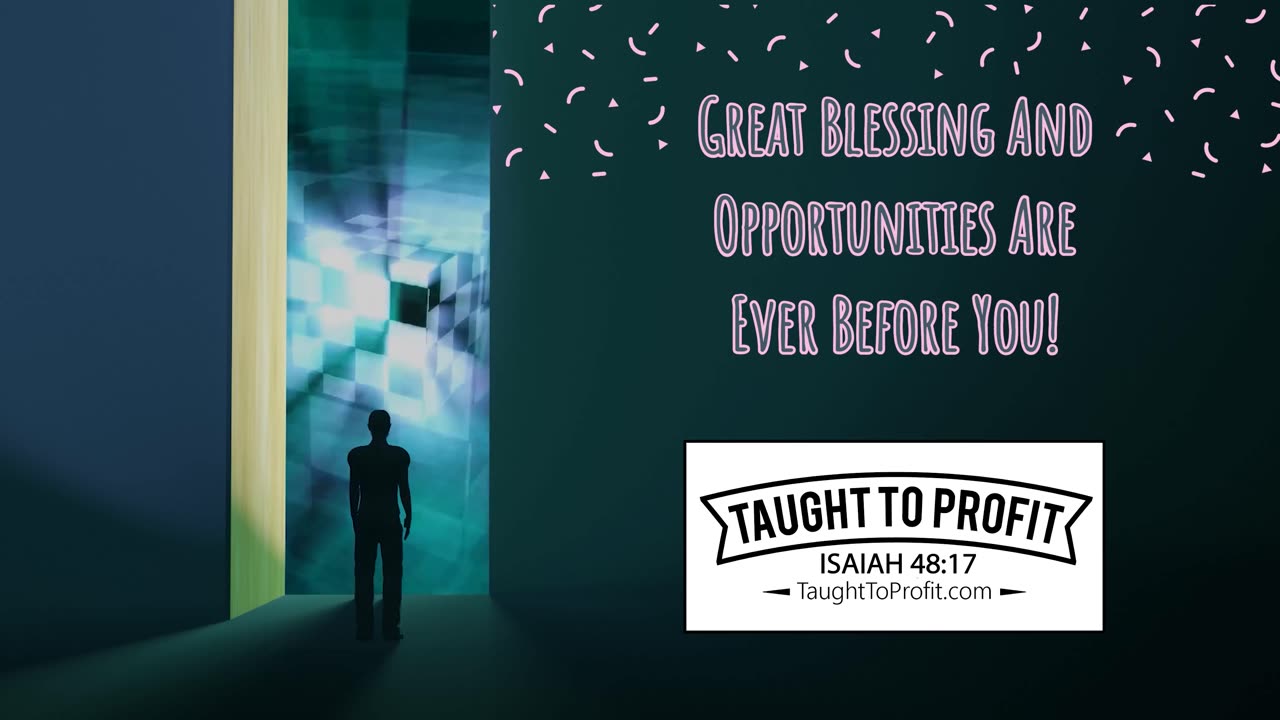 Great Blessing And Opportunities Are Ever Before You!

TAUGHT TO PROFIT
ISAIAH 48:17
TaughtToProfit.com